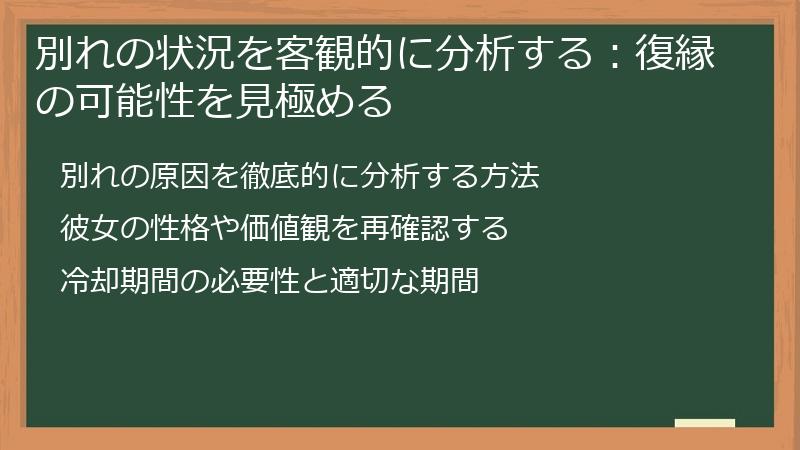 別れの状況を客観的に分析する：復縁の可能性を見極める

別れの原因を徹底的に分析する方法

彼女の性格や価値観を再確認する

冷却期間の必要性と適切な期間